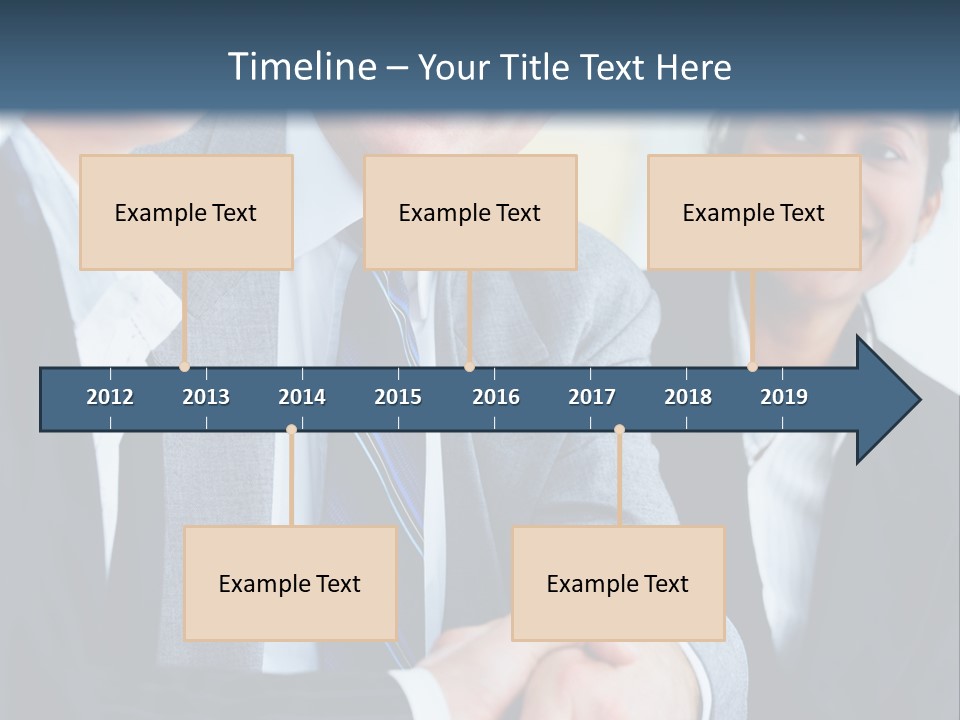 Timeline – Your Title Text Here

Example Text

Example Text

Example Text

2012 2013 2014 2015 2016 2017 2018 2019

Example Text

Example Text